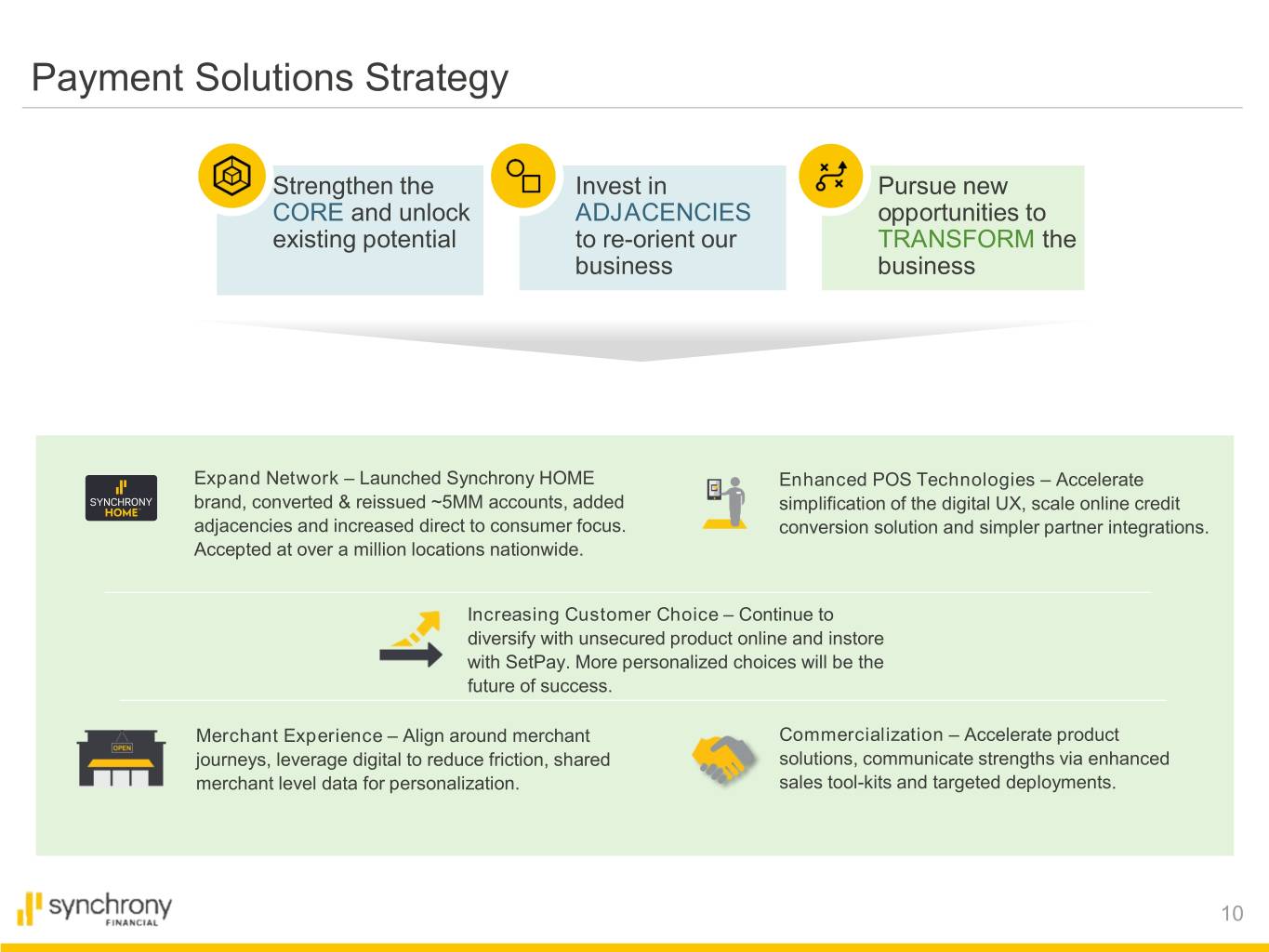 Payment Solutions Strategy

Strengthen the CORE and unlock existing potential

Invest in ADJACENCIES to re-orient our business

Pursue new opportunities to TRANSFORM the business

SYNCHRONY HOME

Expand Network – Launched Synchrony HOME brand, converted & reissued ~5MM accounts, added adjacencies and increased direct to consumer focus. Accepted at over a million locations nationwide.

Enhanced POS Technologies – Accelerate simplification of the digital UX, scale online credit conversion solution and simpler partner integrations.

Increasing Customer Choice – Continue to diversify with unsecured product online and instore with SetPay. More personalized choices will be the future of success.

OPEN

Merchant Experience – Align around merchant journeys, leverage digital to reduce friction, shared merchant level data for personalization.

Commercialization – Accelerate product solutions, communicate strengths via enhanced sales tool-kits and targeted deployments.

synchrony FINANCIAL

10